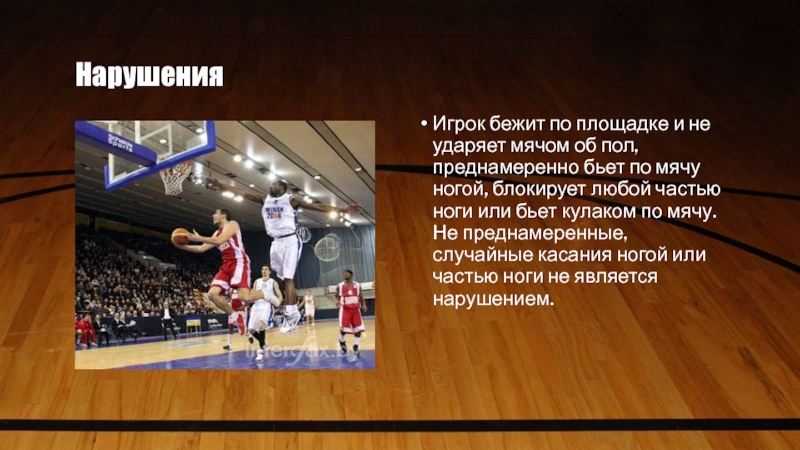 Нарушения

• Игрок бежит по площадке и не ударяет мячом об пол, преднамеренно бьет по мячу ногой, блокирует любой частью ноги или бьет кулаком по мячу. Не преднамеренные, случайные касания ногой или частью ноги не является нарушением.

MINSK 2006

interfax.by